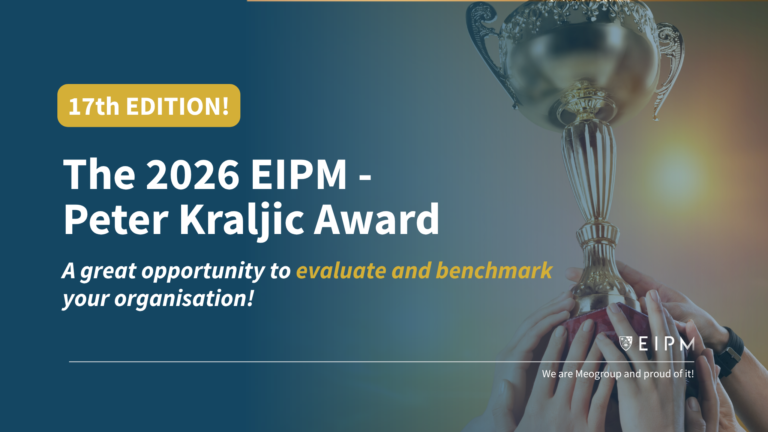 17th EDITION!

The 2026 EIPM - Peter Kraljic Award

A great opportunity to evaluate and benchmark your organisation!

EIPM

We are Meogroup and proud of it!